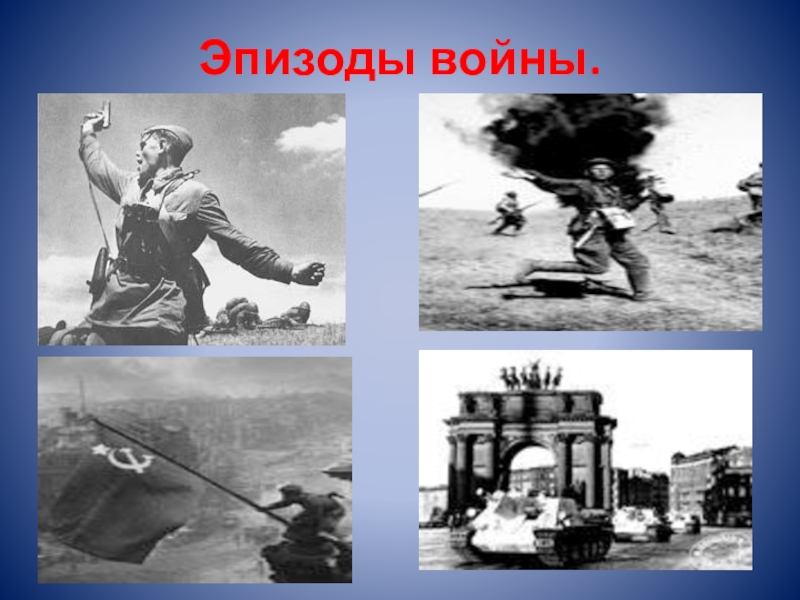 Эпизоды войны.